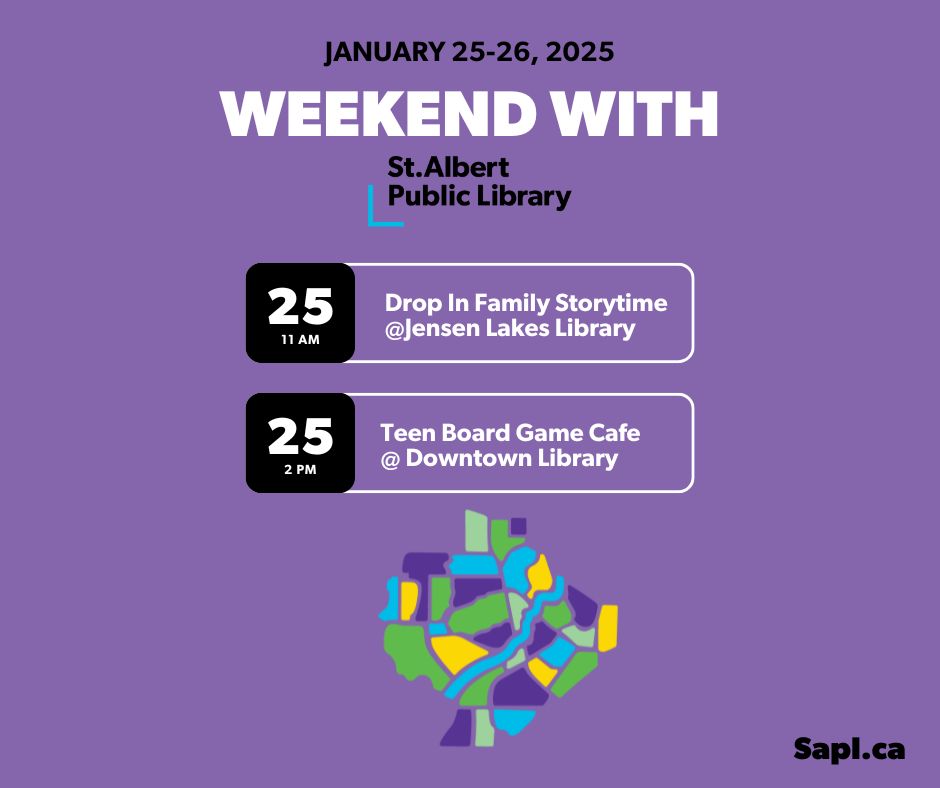 JANUARY 25-26, 2025

WEEKEND WITH

St.Albert
Public Library

25
11 AM

Drop In Family Storytime
@Jensen Lakes Library

25
2 PM

Teen Board Game Cafe
@ Downtown Library

Sapl.ca